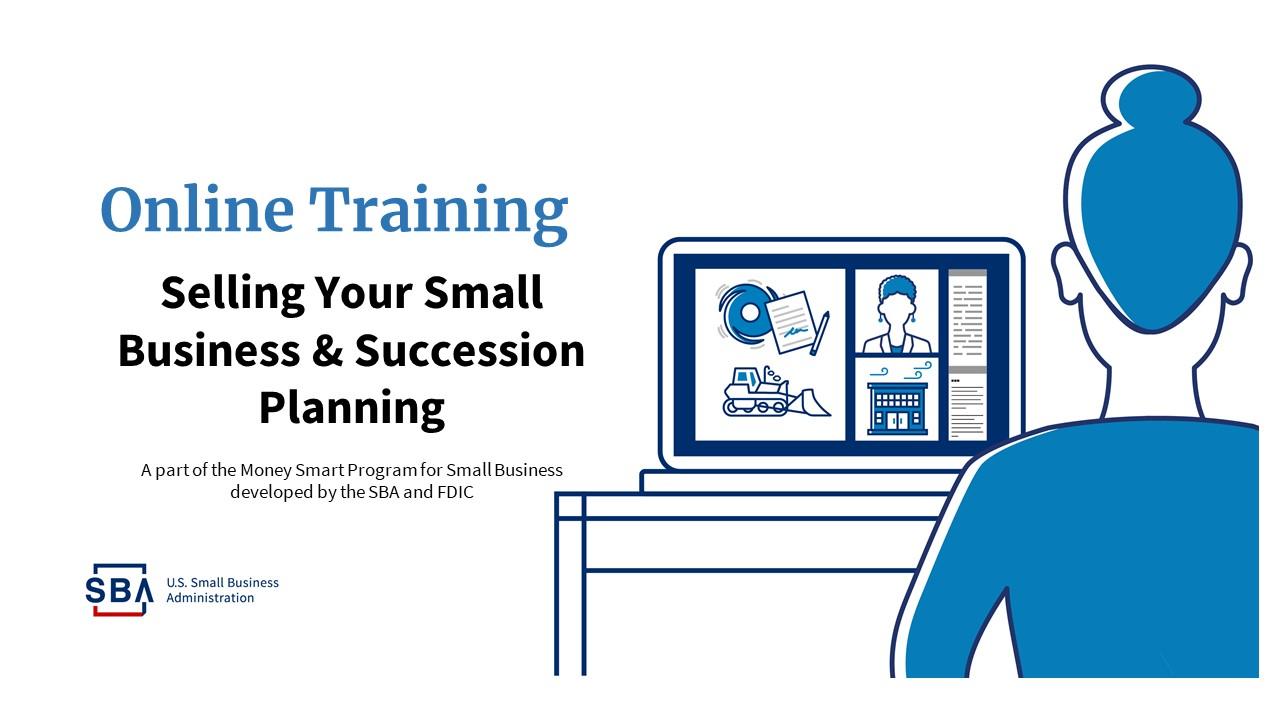 Online Training

Selling Your Small Business & Succession Planning

A part of the Money Smart Program for Small Business developed by the SBA and FDIC

SBA U.S. Small Business Administration